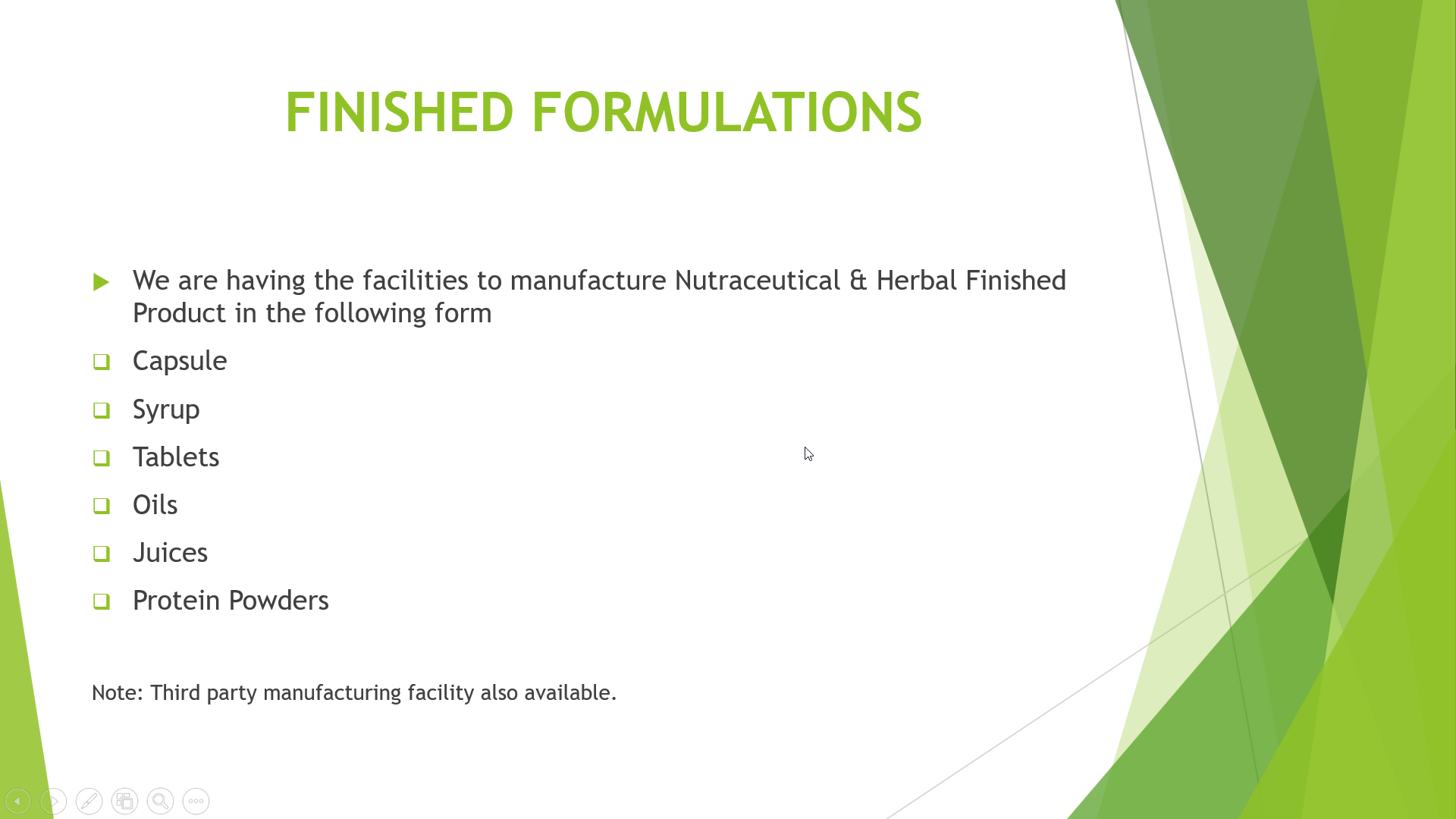 FINISHED FORMULATIONS

We are having the facilities to manufacture Nutraceutical & Herbal Finished Product in the following form

Capsule

Syrup

Tablets

Oils

Juices

Protein Powders

Note: Third party manufacturing facility also available.